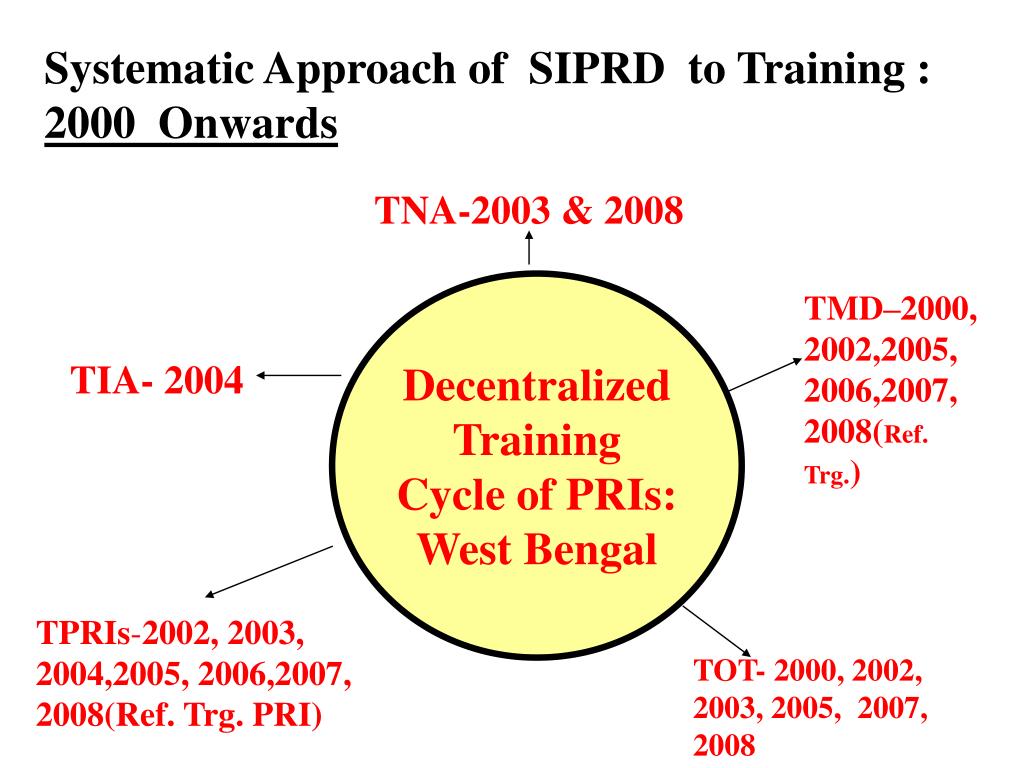 Systematic Approach of SIPRD to Training : 2000 Onwards

TNA-2003 & 2008

TMD–2000, 2002,2005, 2006,2007, 2008(Ref. Trg.)

TIA- 2004

Decentralized Training Cycle of PRIs: West Bengal

TPRIs-2002, 2003, 2004,2005, 2006,2007, 2008(Ref. Trg. PRI)

TOT- 2000, 2002, 2003, 2005, 2007, 2008